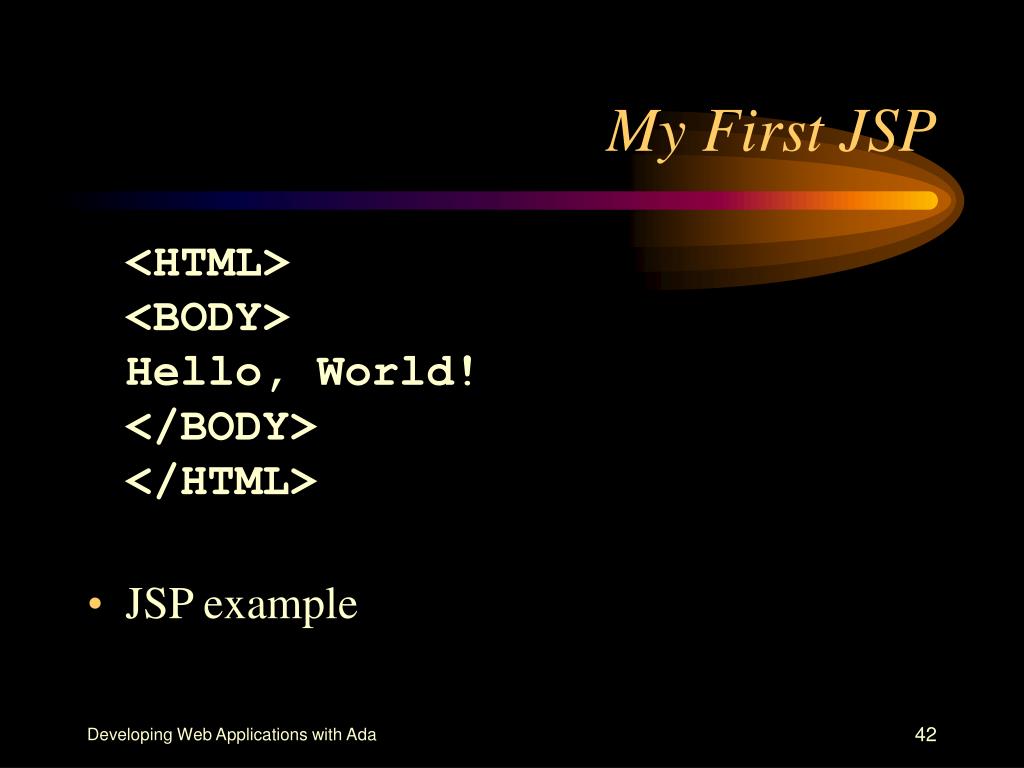 My First JSP

<HTML>
<BODY>
Hello, World!
</BODY>
</HTML>

• JSP example

Developing Web Applications with Ada

42